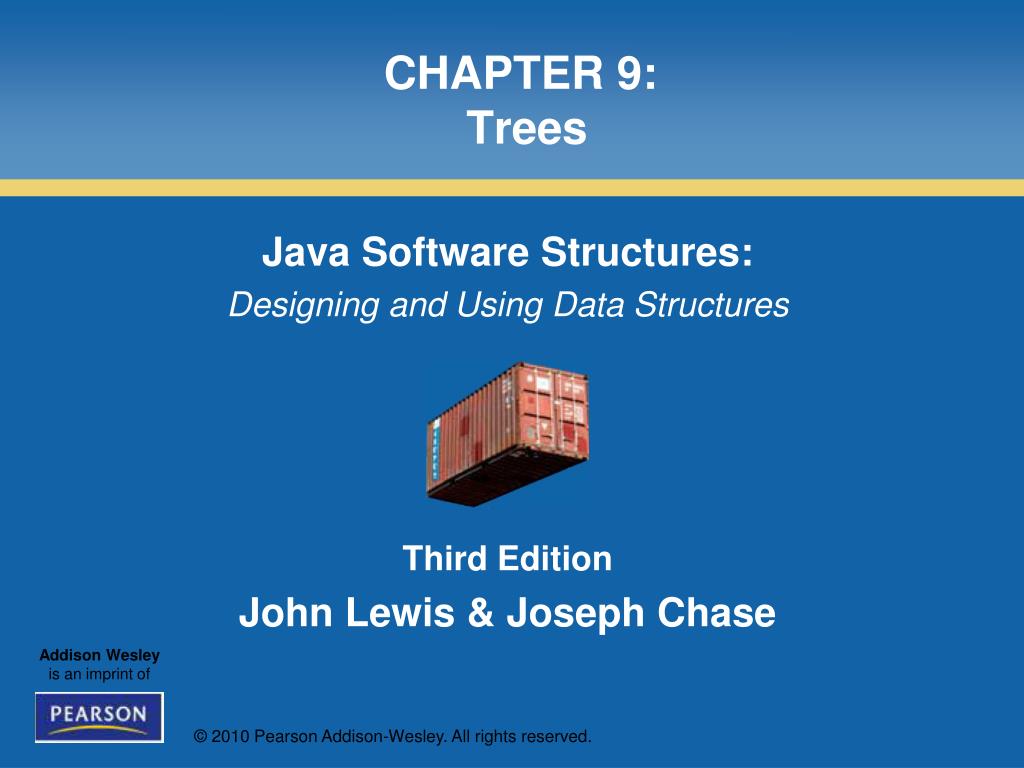 CHAPTER 9:
Trees

Java Software Structures:
Designing and Using Data Structures

Third Edition
John Lewis & Joseph Chase

Addison Wesley
is an imprint of

PEARSON

© 2010 Pearson Addison-Wesley. All rights reserved.